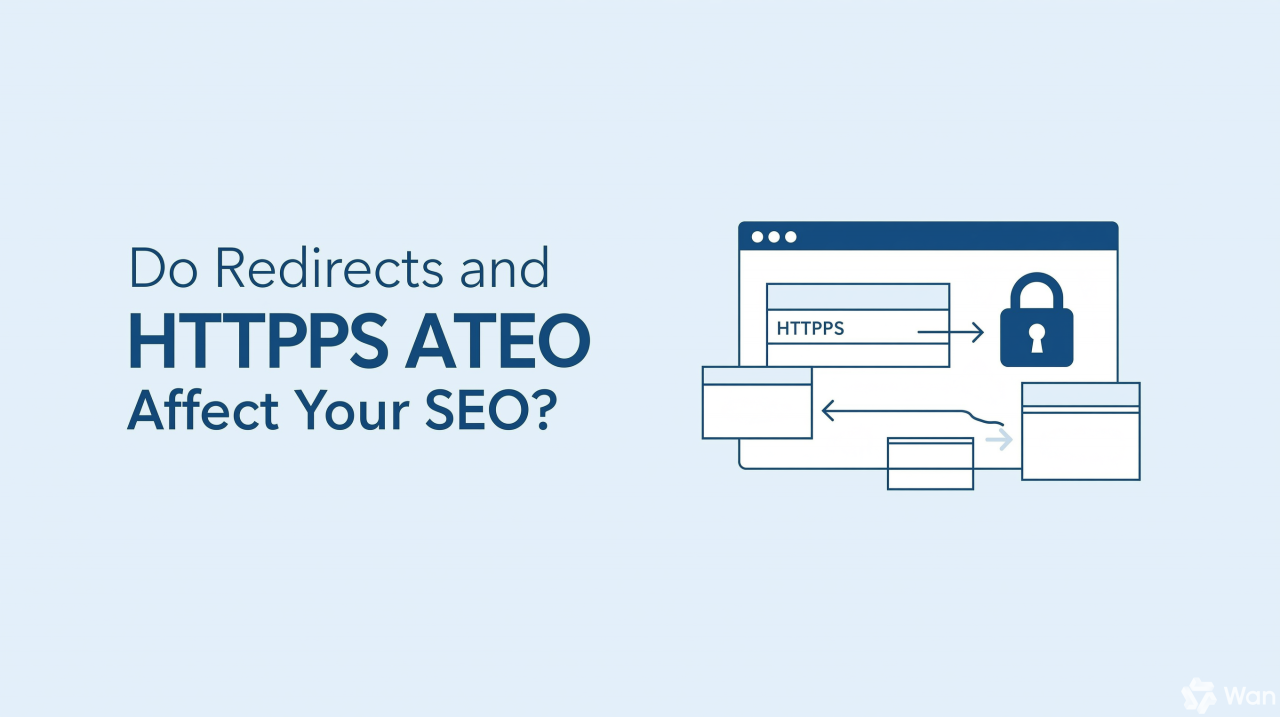 Do Redirects and
HTTPPS ATEO
Affect Your SEO?

HTTPPS

Wan